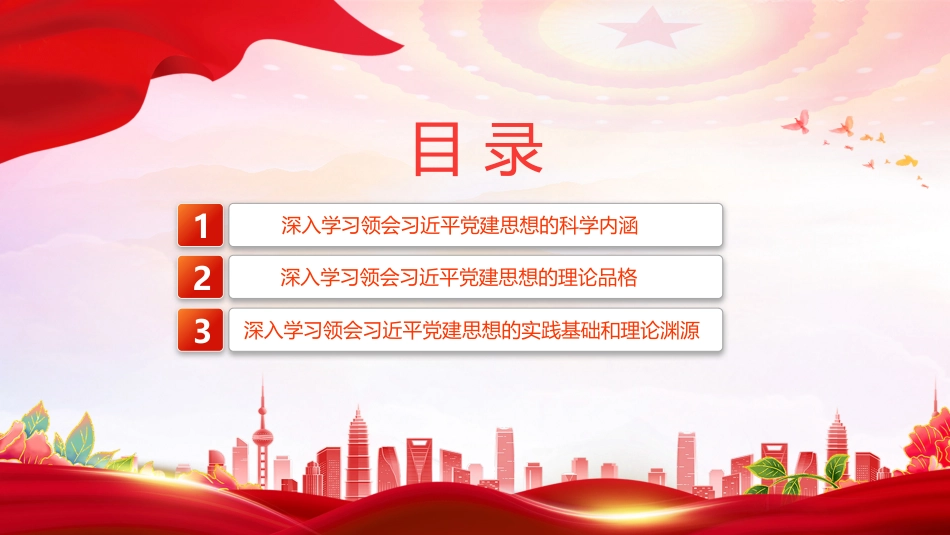 目录

1 深入学习领会习近平党建思想的科学内涵

2 深入学习领会习近平党建思想的理论品格

3 深入学习领会习近平党建思想的实践基础和理论渊源